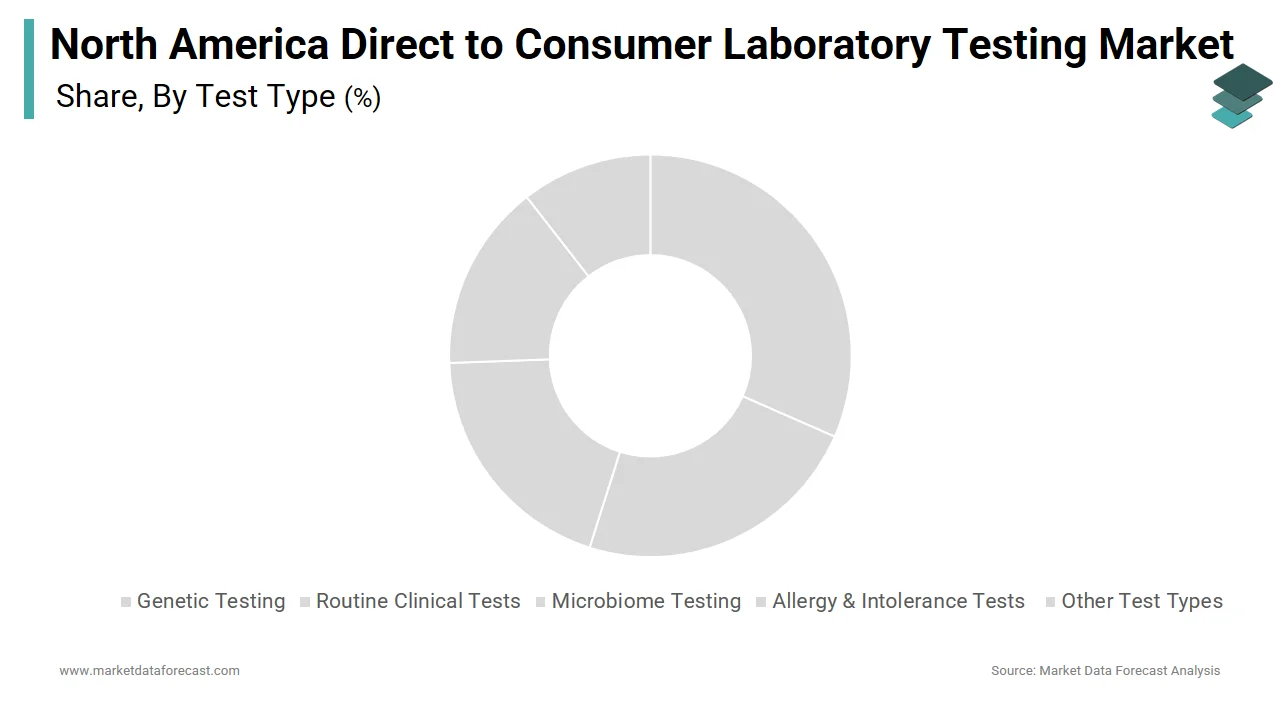 North America Direct to Consumer Laboratory Testing Market
Share, By Test Type (%)

Genetic Testing
Routine Clinical Tests
Microbiome Testing
Allergy & Intolerance Tests
Other Test Types

www.marketdataforecast.com
Source: Market Data Forecast Analysis